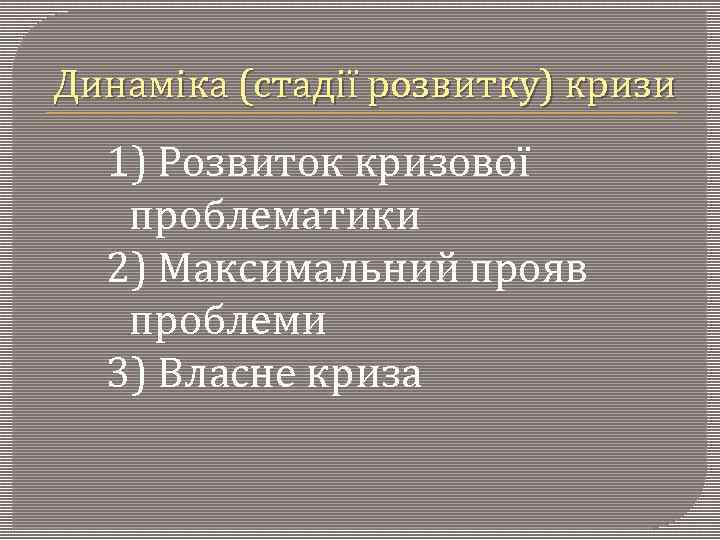 Динаміка (стадії розвитку) кризи

1) Розвиток кризової проблематики
2) Максимальний прояв проблеми
3) Власне криза